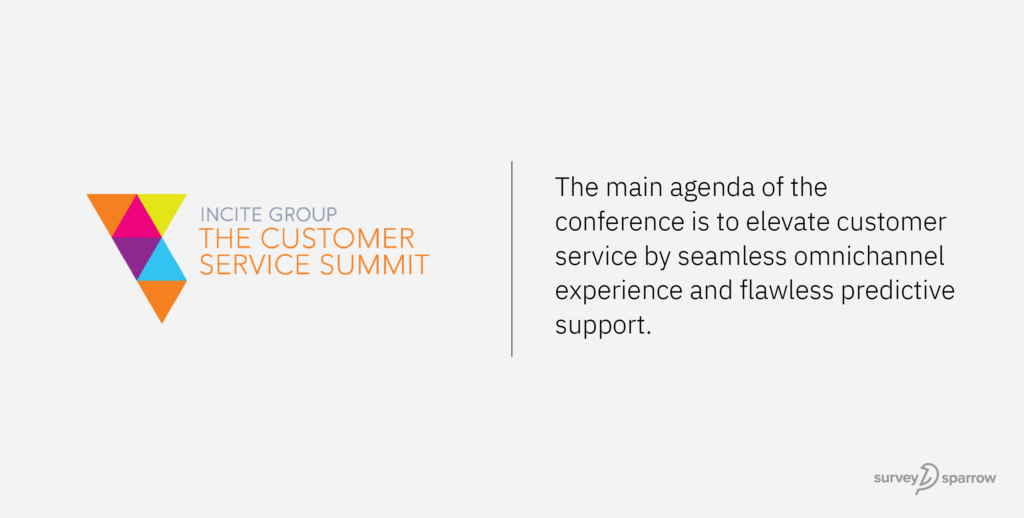 INCITE GROUP
THE CUSTOMER SERVICE SUMMIT

The main agenda of the conference is to elevate customer service by seamless omnichannel experience and flawless predictive support.

survey sparrow